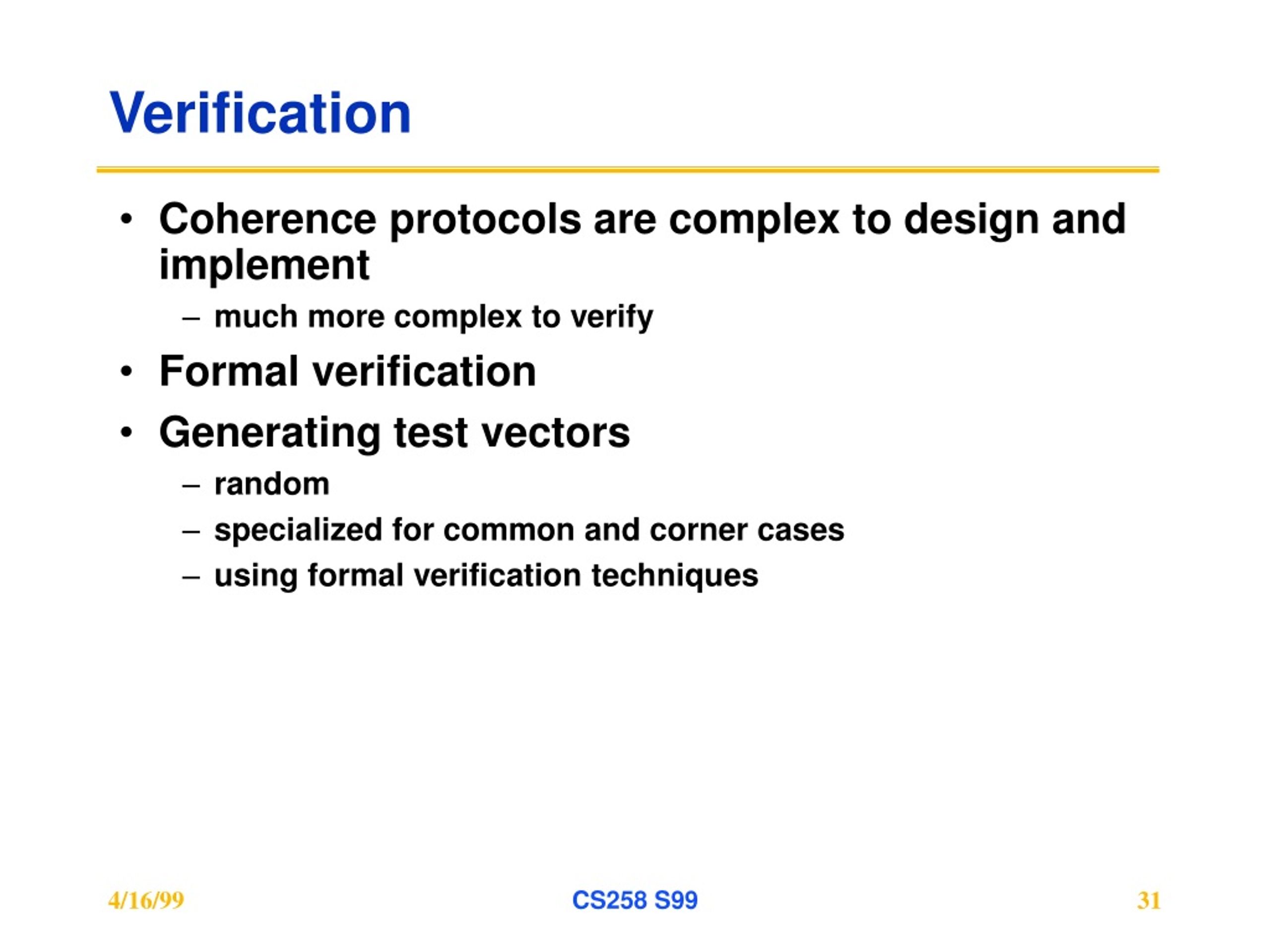 Verification

• Coherence protocols are complex to design and implement

– much more complex to verify

• Formal verification

• Generating test vectors

– random

– specialized for common and corner cases

– using formal verification techniques

4/16/99

CS258 S99

31